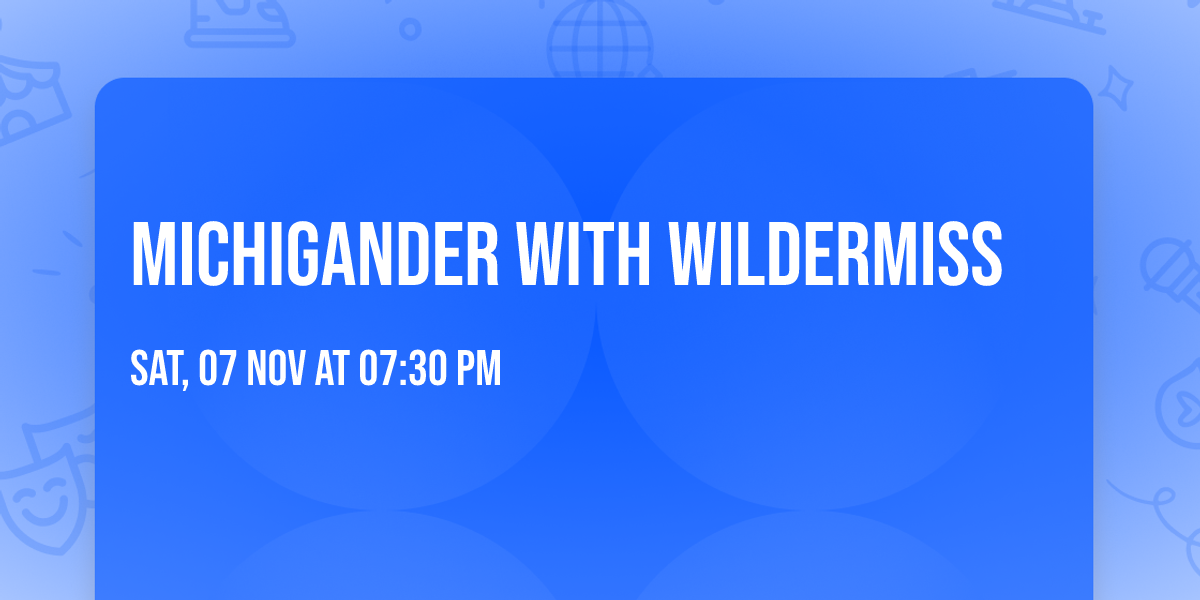 MICHIGANDER WITH WILDERMISS

SAT, 07 NOV AT 07:30 PM